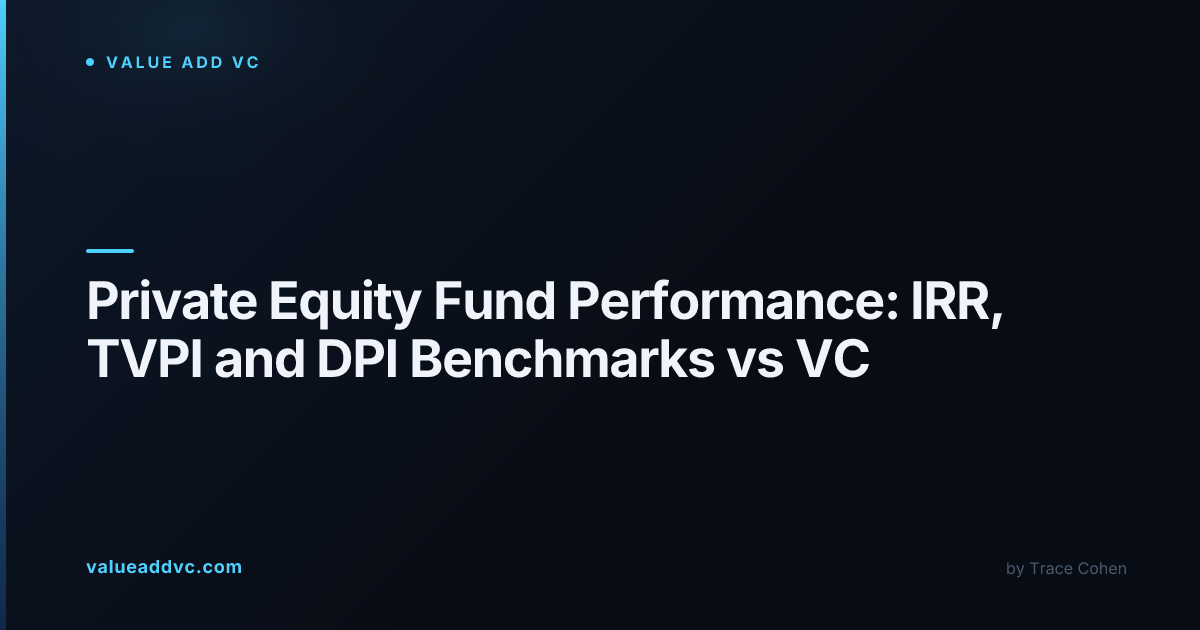 VALUE ADD VC

Private Equity Fund Performance: IRR, TVPI and DPI Benchmarks vs VC

valueaddvc.com

by Trace Cohen